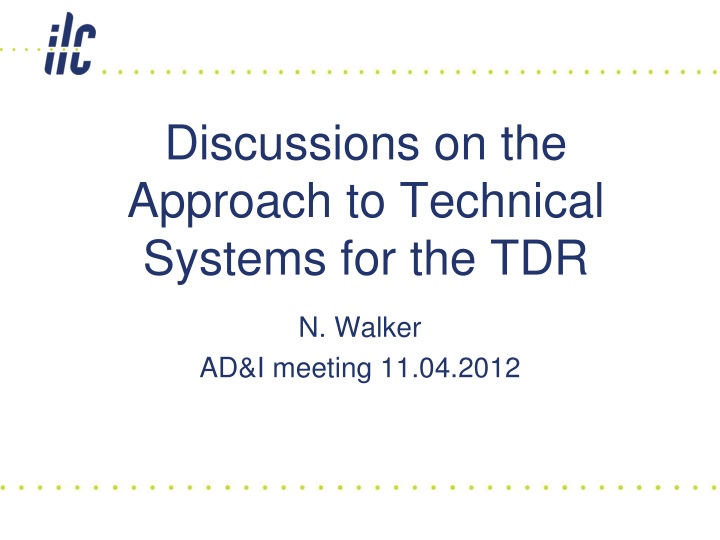 ilc

Discussions on the Approach to Technical Systems for the TDR

N. Walker

AD&I meeting 11.04.2012